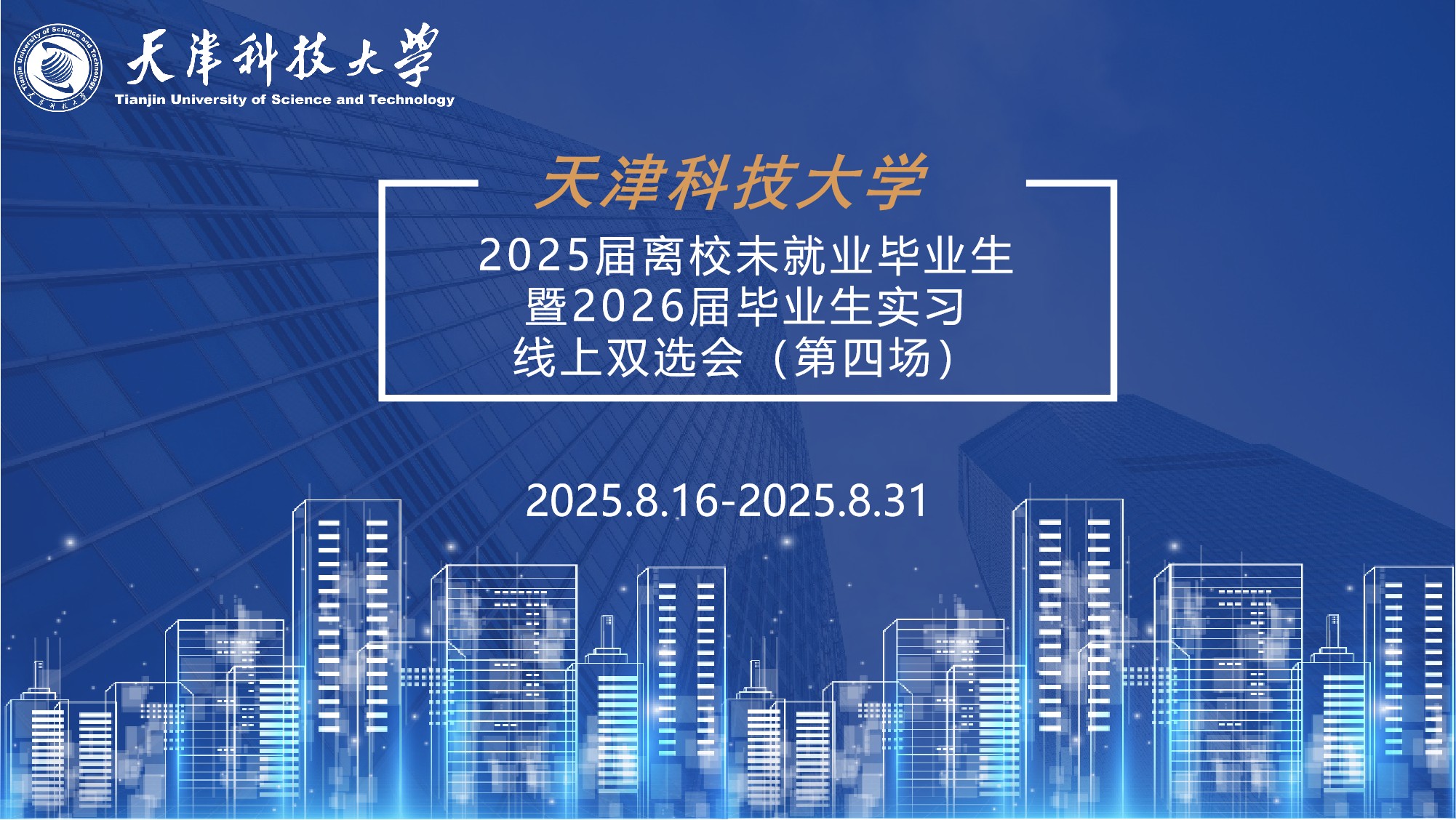 Tianjin University of Science and Technology 天津科技大学

天津科技大学
Tianjin University of Science and Technology

天津科技大学

2025届离校未就业毕业生
暨2026届毕业生实习
线上双选会（第四场）

2025.8.16-2025.8.31